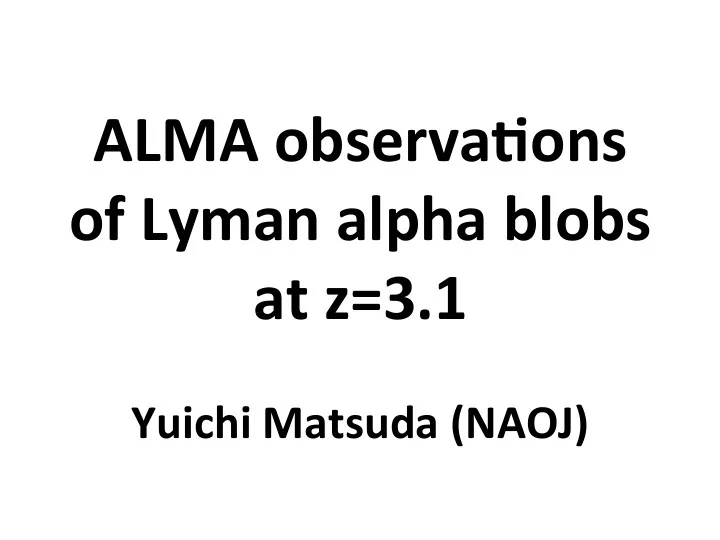 ALMA observations of Lyman alpha blobs at z=3.1

Yuichi Matsuda (NAOJ)